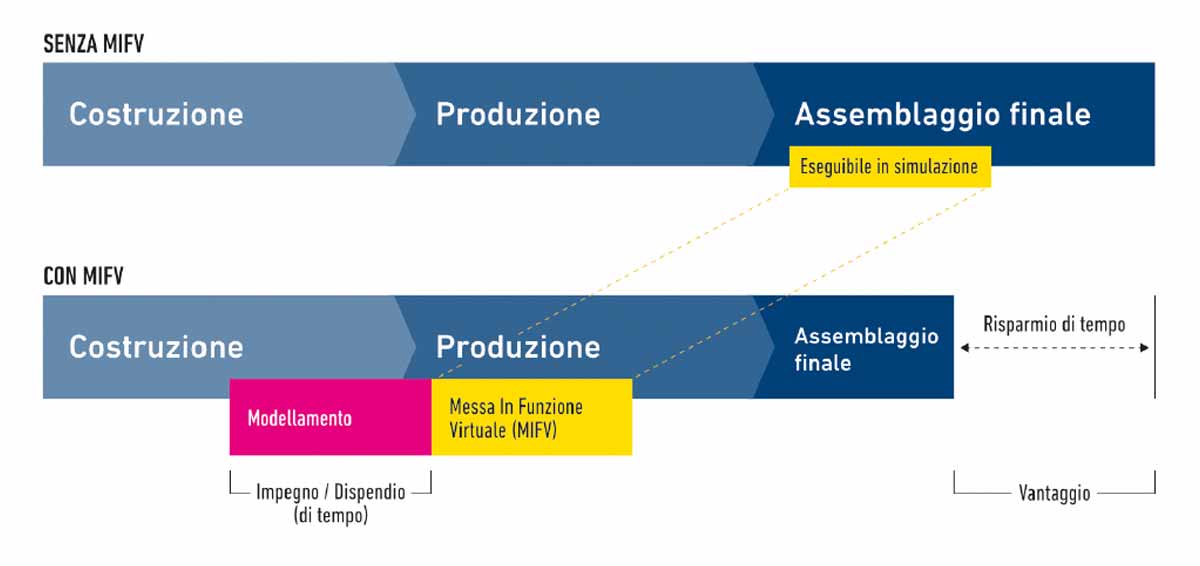 SENZA MIFV

Costruzione

Produzione

Assemblaggio finale

Eseguibile in simulazione

CON MIFV

Costruzione

Produzione

Assemblaggio finale

Risparmio di tempo

Modellamento

Messa In Funzione Virtuale (MIFV)

Impegno / Dispendio (di tempo)

Vantaggio